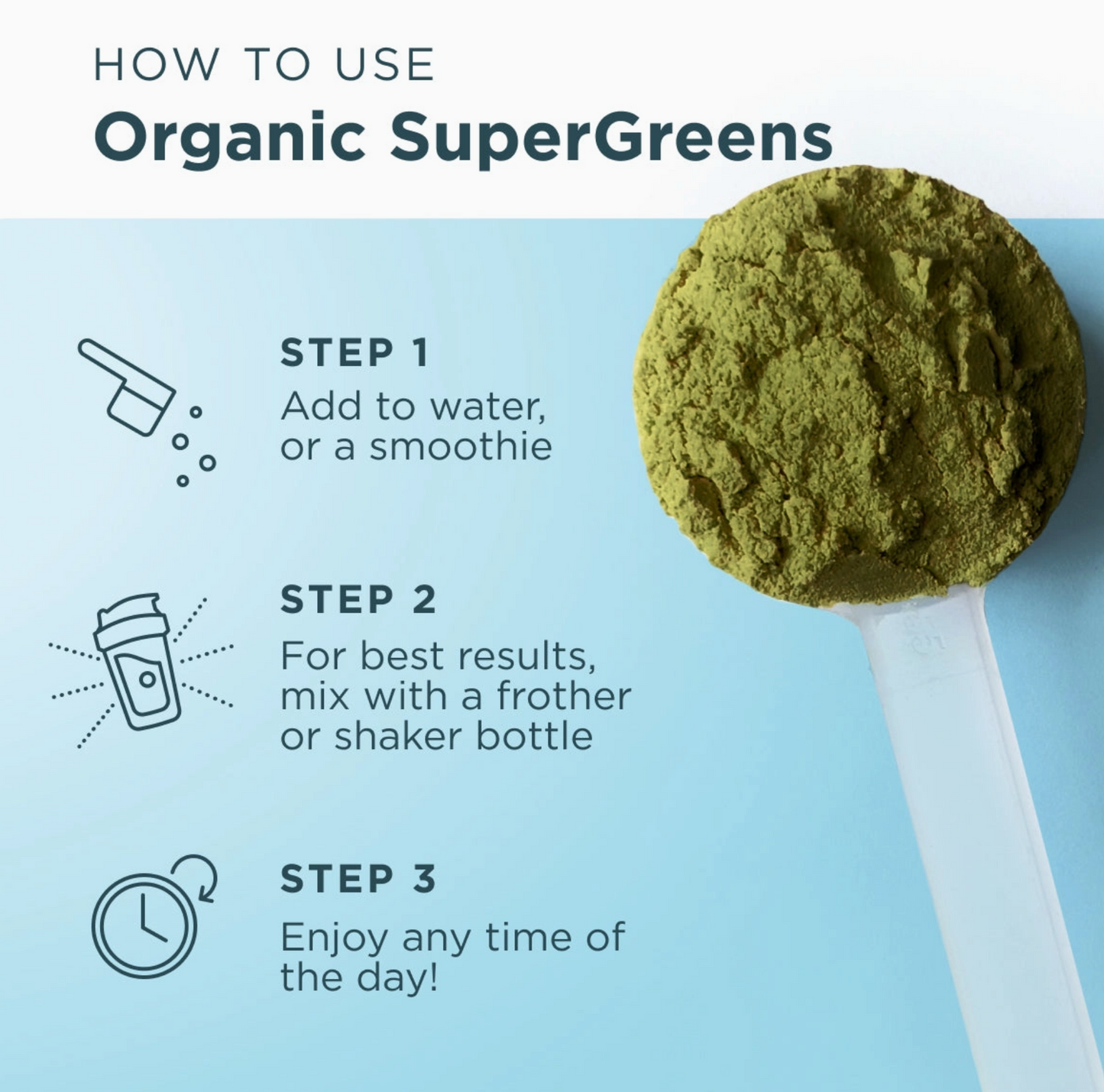 HOW TO USE
Organic SuperGreens

STEP 1
Add to water, or a smoothie

STEP 2
For best results, mix with a frother or shaker bottle

STEP 3
Enjoy any time of the day!